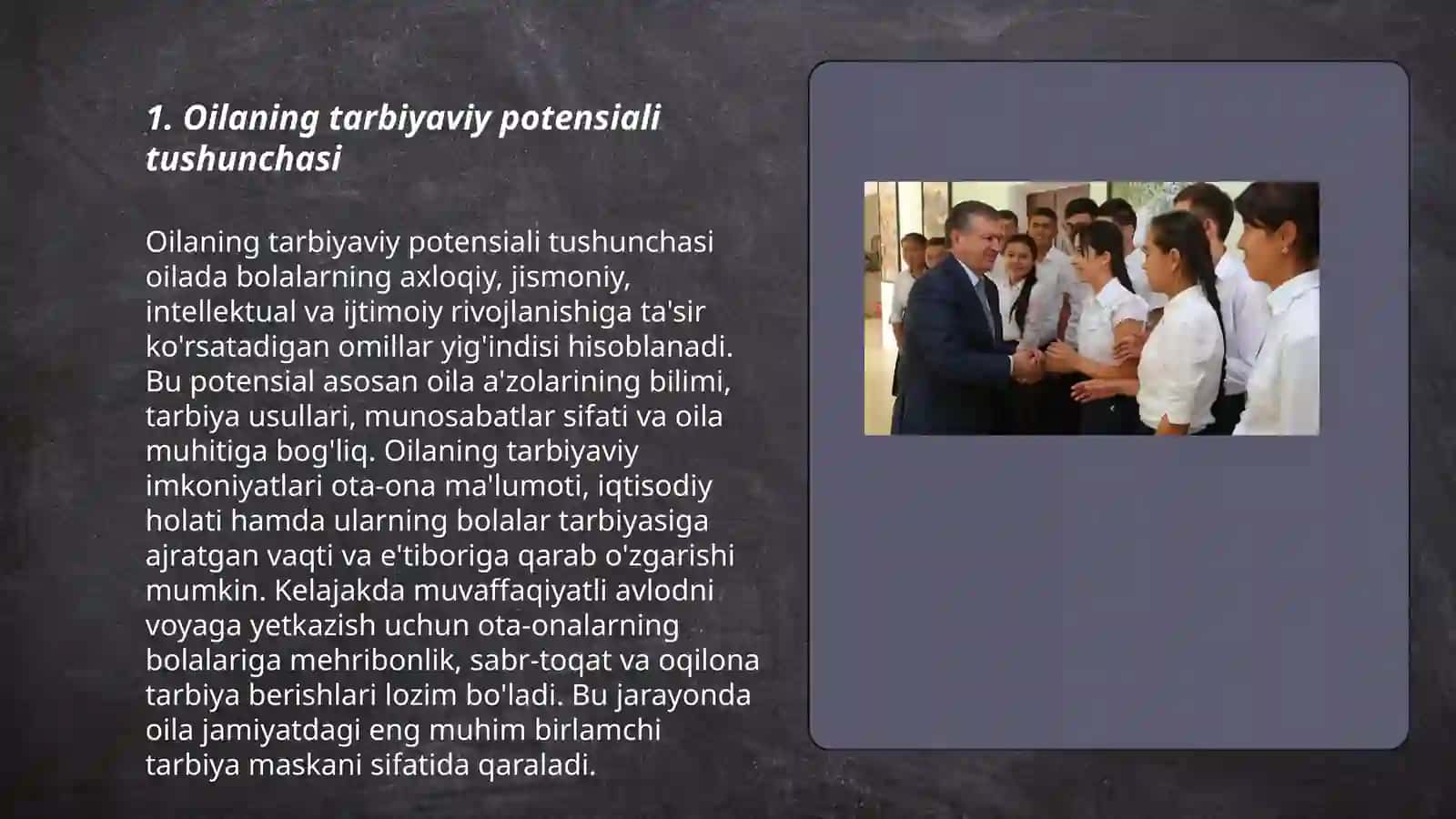 1. Oilaning tarbiyaviy potensiali tushunchasi

Oilaning tarbiyaviy potensiali tushunchasi oilada bolalarning axloqiy, jismoniy, intellektual va ijtimoiy rivojlanishiga ta'sir ko'rsatadigan omillar yig'indisi hisoblanadi. Bu potensial asosan oila a'zolarining bilimi, tarbiya usullari, munosabatlar sifati va oila muhitiga bog'liq. Oilaning tarbiyaviy imkoniyatlari ota-ona ma'lumoti, iqtisodiy holati hamda ularning bolalar tarbiyasiga ajratgan vaqti va e'tiboriga qarab o'zgarishi mumkin. Kelajakda muvaffaqiyatli avlodni voyaga yetkazish uchun ota-onalarning bolalariga mehribonlik, sabr-toqat va oqilona tarbiya berishlari lozim bo'ladi. Bu jarayonda oila jamiyatdagi eng muhim birlamchi tarbiya maskani sifatida qaraladi.